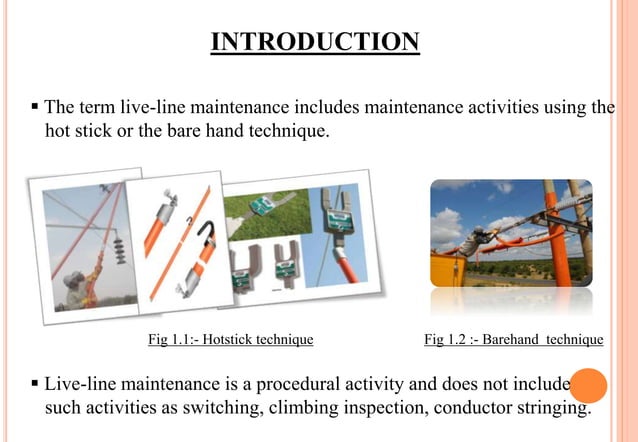 INTRODUCTION

▪ The term live-line maintenance includes maintenance activities using the hot stick or the bare hand technique.

Fig 1.1:- Hotstick technique

Fig 1.2 :- Barehand technique

▪ Live-line maintenance is a procedural activity and does not include such activities as switching, climbing inspection, conductor stringing.